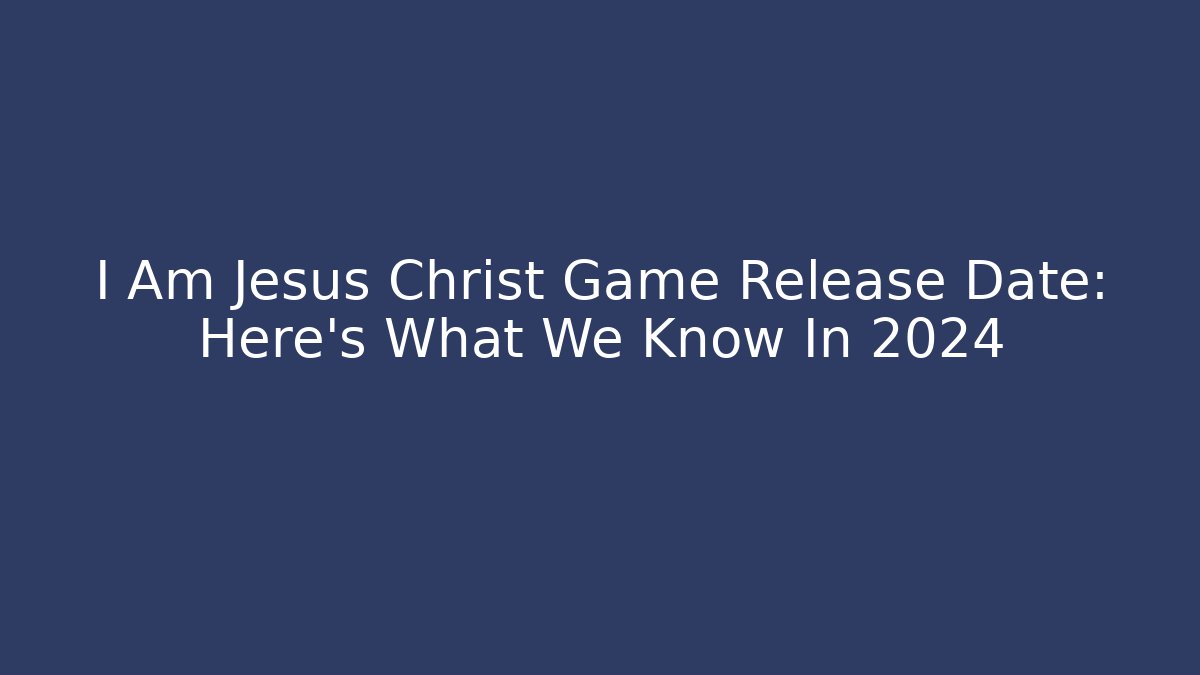 I Am Jesus Christ Game Release Date: Here's What We Know In 2024